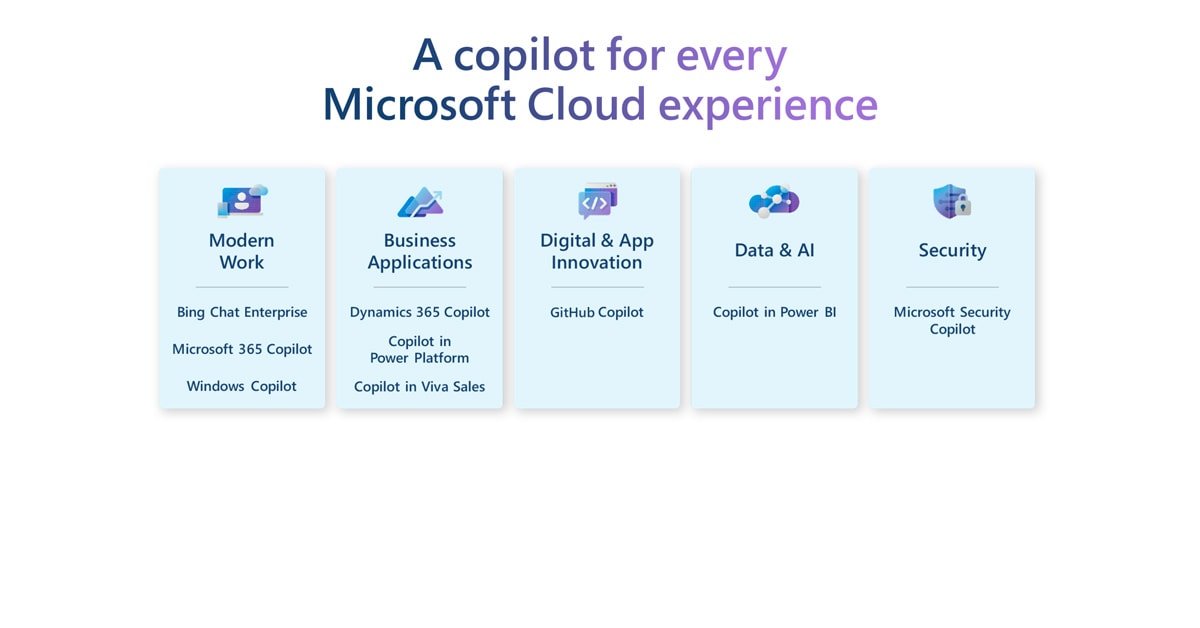 A copilot for every
Microsoft Cloud experience

Modern Work

Bing Chat Enterprise

Microsoft 365 Copilot

Windows Copilot

Business Applications

Dynamics 365 Copilot

Copilot in Power Platform

Copilot in Viva Sales

Digital & App Innovation

GitHub Copilot

Data & AI

Copilot in Power BI

Security

Microsoft Security Copilot